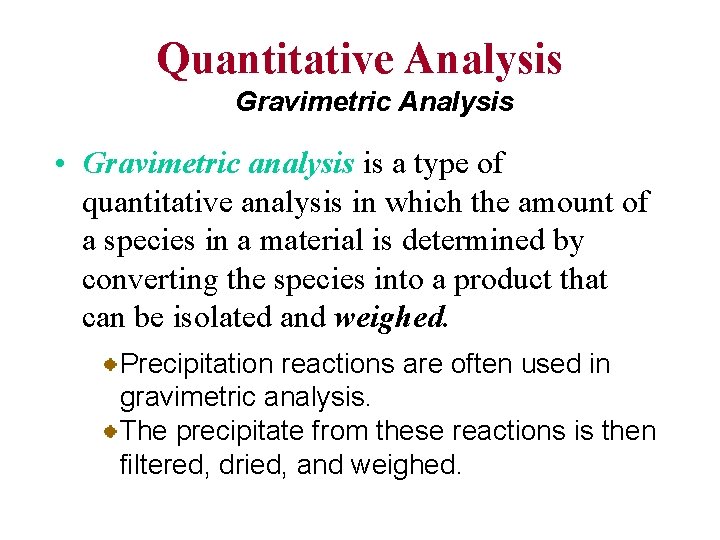 Quantitative Analysis
Gravimetric Analysis

• Gravimetric analysis is a type of quantitative analysis in which the amount of a species in a material is determined by converting the species into a product that can be isolated and weighed.

Precipitation reactions are often used in gravimetric analysis.

The precipitate from these reactions is then filtered, dried, and weighed.